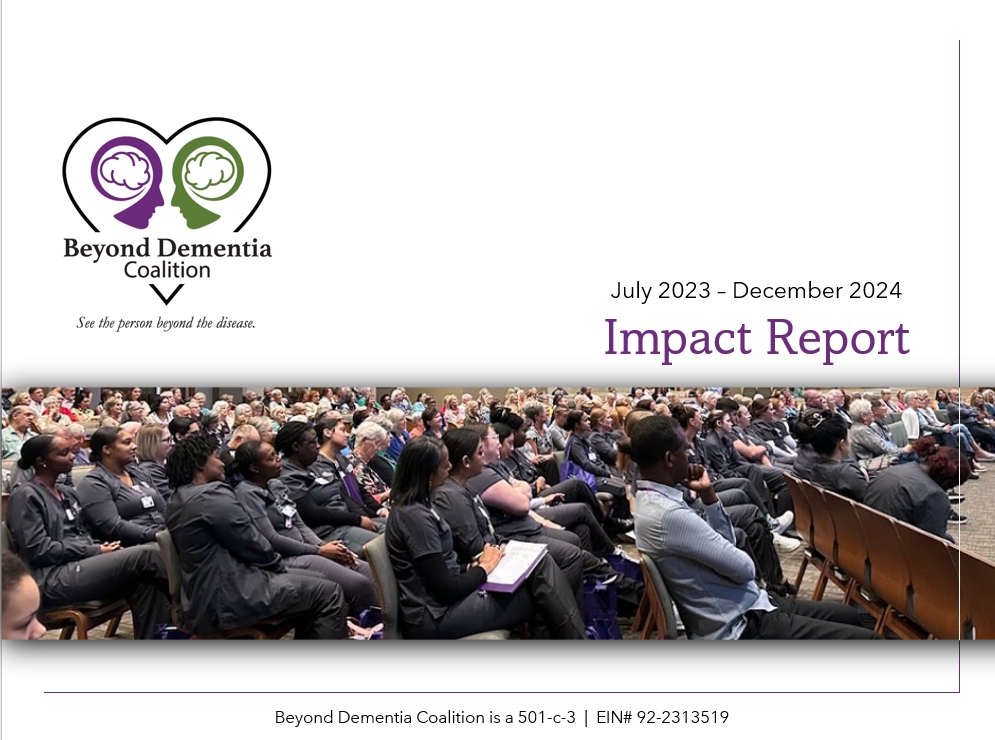 Beyond Dementia
Coalition

See the person beyond the disease.

July 2023 – December 2024

Impact Report

Beyond Dementia Coalition is a 501-c-3 | EIN# 92-2313519